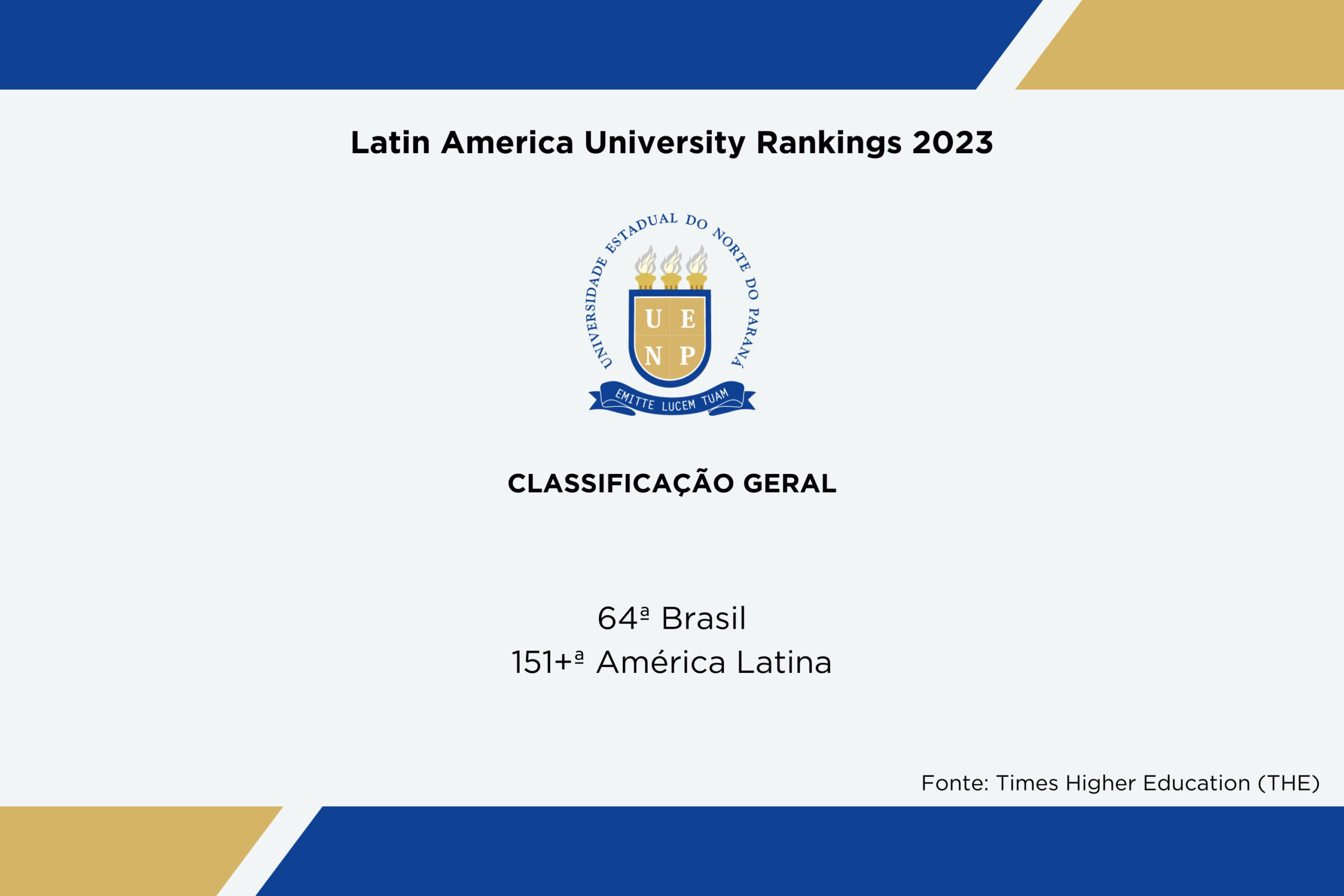 Latin America University Rankings 2023

UNIVERSIDADE ESTADUAL DO NORTE DO PARANÁ

U E
N P

EMITTE LUCEM TUAM

CLASSIFICAÇÃO GERAL

64ª Brasil
151+ª América Latina

Fonte: Times Higher Education (THE)